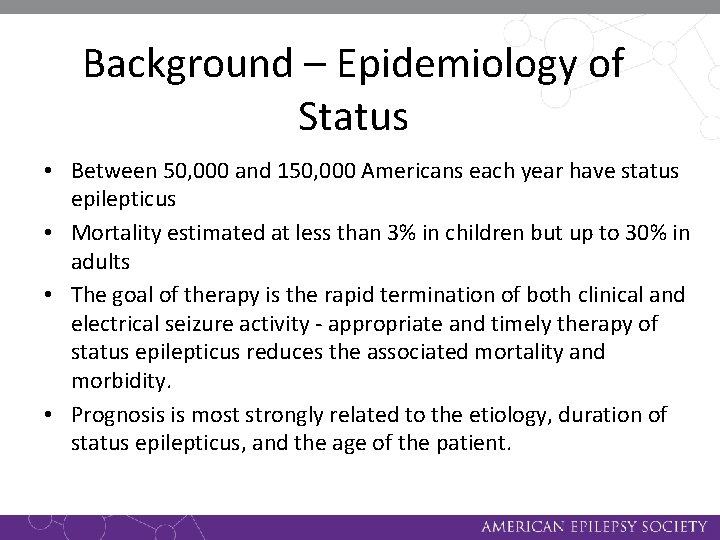 Background – Epidemiology of Status

• Between 50,000 and 150,000 Americans each year have status epilepticus

• Mortality estimated at less than 3% in children but up to 30% in adults

• The goal of therapy is the rapid termination of both clinical and electrical seizure activity - appropriate and timely therapy of status epilepticus reduces the associated mortality and morbidity.

• Prognosis is most strongly related to the etiology, duration of status epilepticus, and the age of the patient.

AMERICAN EPILEPSY SOCIETY